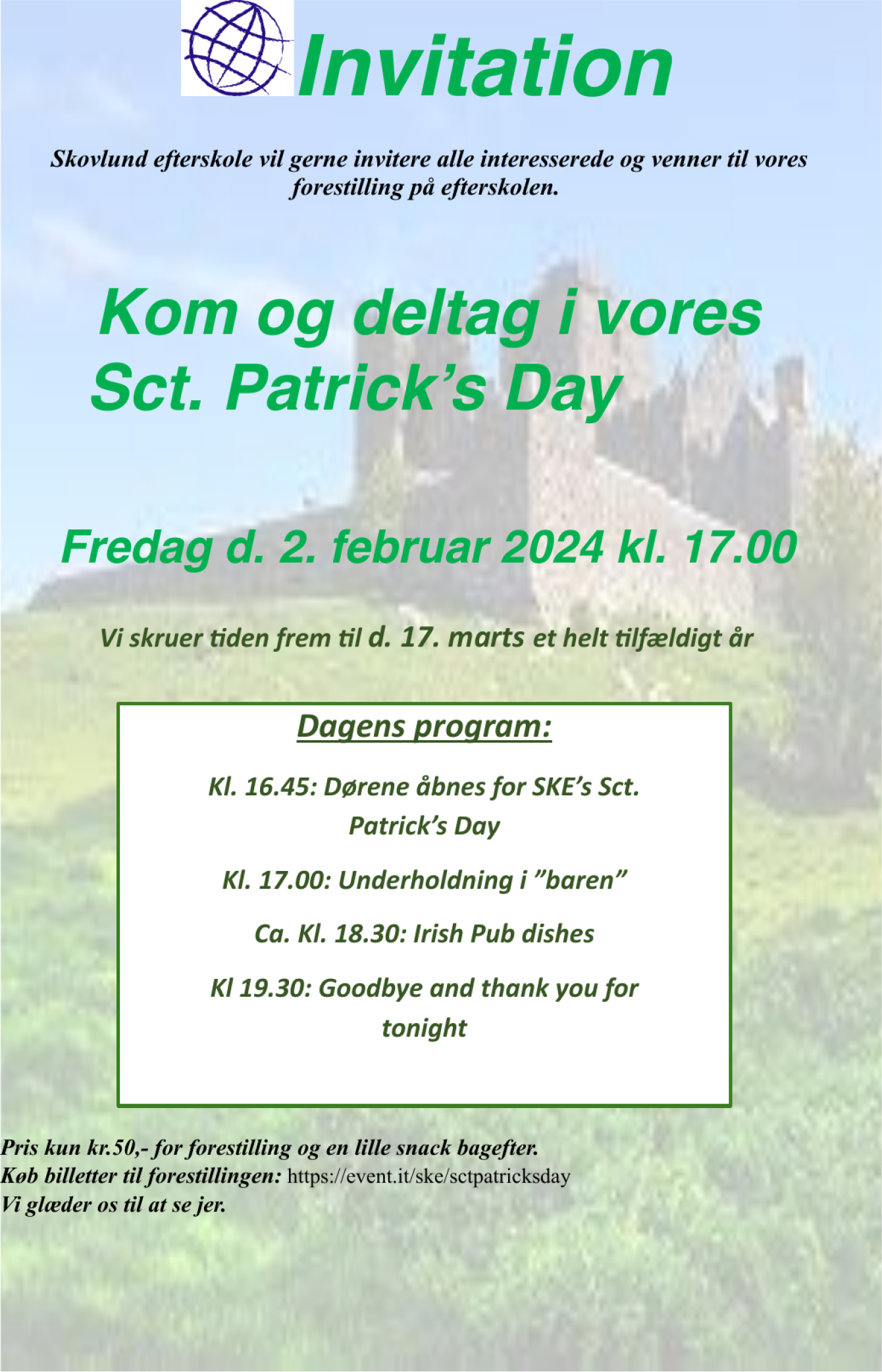 Invitation

Skovlund efterskole vil gerne invitere alle interesserede og venner til vores forestilling på efterskolen.

Kom og deltag i vores Sct. Patrick's Day

Fredag d. 2. februar 2024 kl. 17.00

Vi skruer tiden frem til d. 17. marts et helt tilfældigt år

Dagens program:

Kl. 16.45: Dørene åbnes for SKE's Sct. Patrick's Day

Kl. 17.00: Underholdning i "baren"

Ca. Kl. 18.30: Irish Pub dishes

Kl 19.30: Goodbye and thank you for tonight

Pris kun kr.50,- for forestilling og en lille snack bagefter.
Køb billetter til forestillingen: https://event.it/ske/sctpatricksday
Vi glæder os til at se jer.